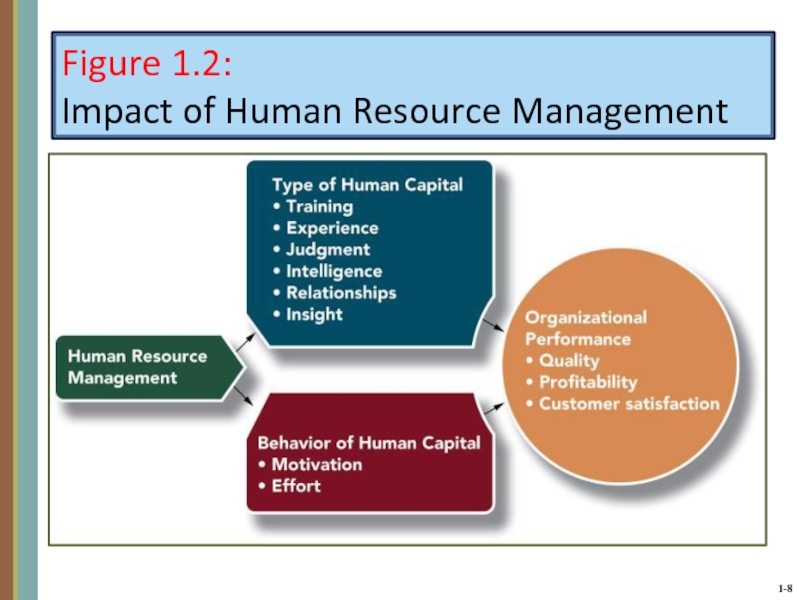 Figure 1.2:
Impact of Human Resource Management

Human Resource Management

Type of Human Capital
• Training
• Experience
• Judgment
• Intelligence
• Relationships
• Insight

Behavior of Human Capital
• Motivation
• Effort

Organizational Performance
• Quality
• Profitability
• Customer satisfaction

1-8